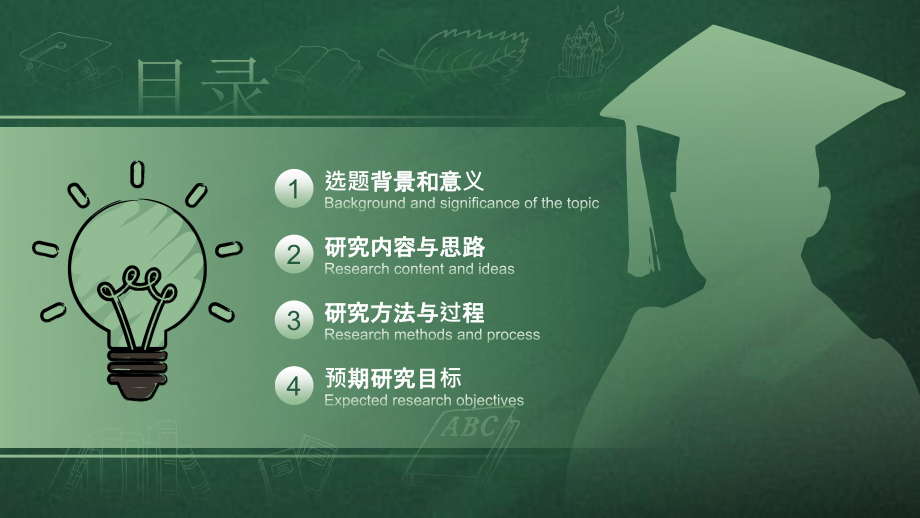 目录

1 选题背景和意义
Background and significance of the topic

2 研究内容与思路
Research content and ideas

3 研究方法与过程
Research methods and process

4 预期研究目标
Expected research objectives

ABC